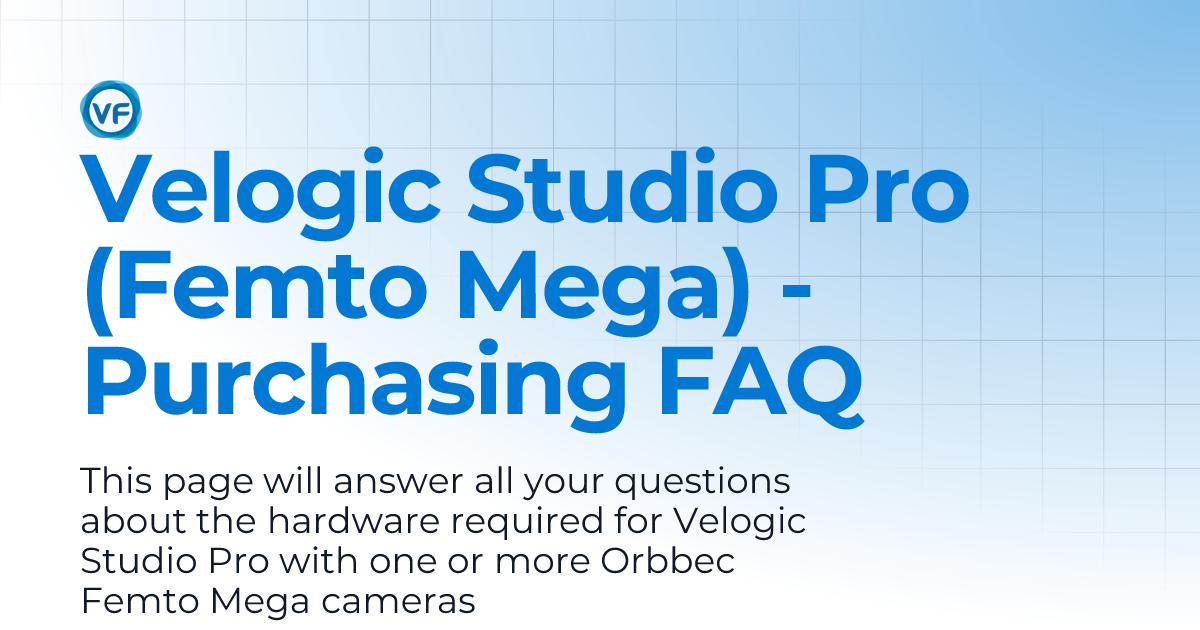 VF

Velogic Studio Pro (Femto Mega) - Purchasing FAQ

This page will answer all your questions about the hardware required for Velogic Studio Pro with one or more Orbbec Femto Mega cameras